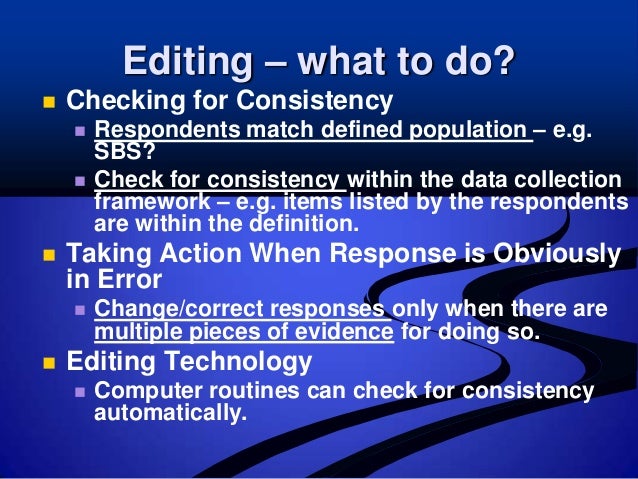 Editing – what to do?

Checking for Consistency

Respondents match defined population – e.g. SBS?

Check for consistency within the data collection framework – e.g. items listed by the respondents are within the definition.

Taking Action When Response is Obviously in Error

Change/correct responses only when there are multiple pieces of evidence for doing so.

Editing Technology

Computer routines can check for consistency automatically.